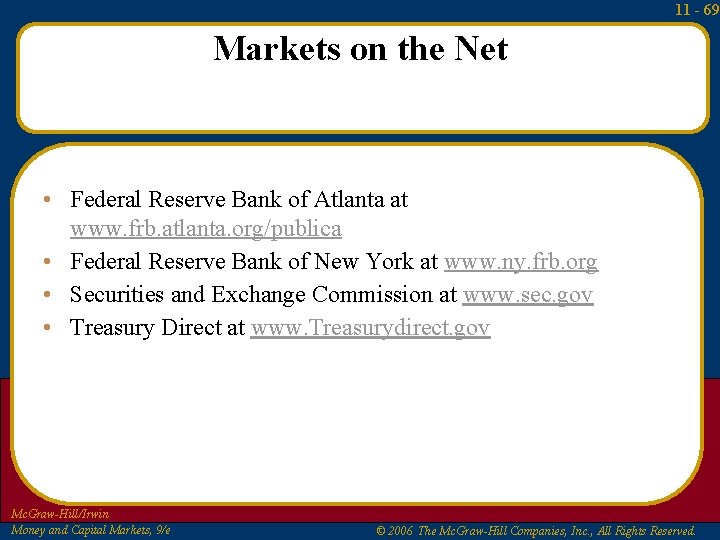 11 - 69

Markets on the Net

• Federal Reserve Bank of Atlanta at www.frb.atlanta.org/publica
• Federal Reserve Bank of New York at www.ny.frb.org
• Securities and Exchange Commission at www.sec.gov
• Treasury Direct at www.Treasurydirect.gov

McGraw-Hill/Irwin
Money and Capital Markets, 9/e

© 2006 The McGraw-Hill Companies, Inc., All Rights Reserved.